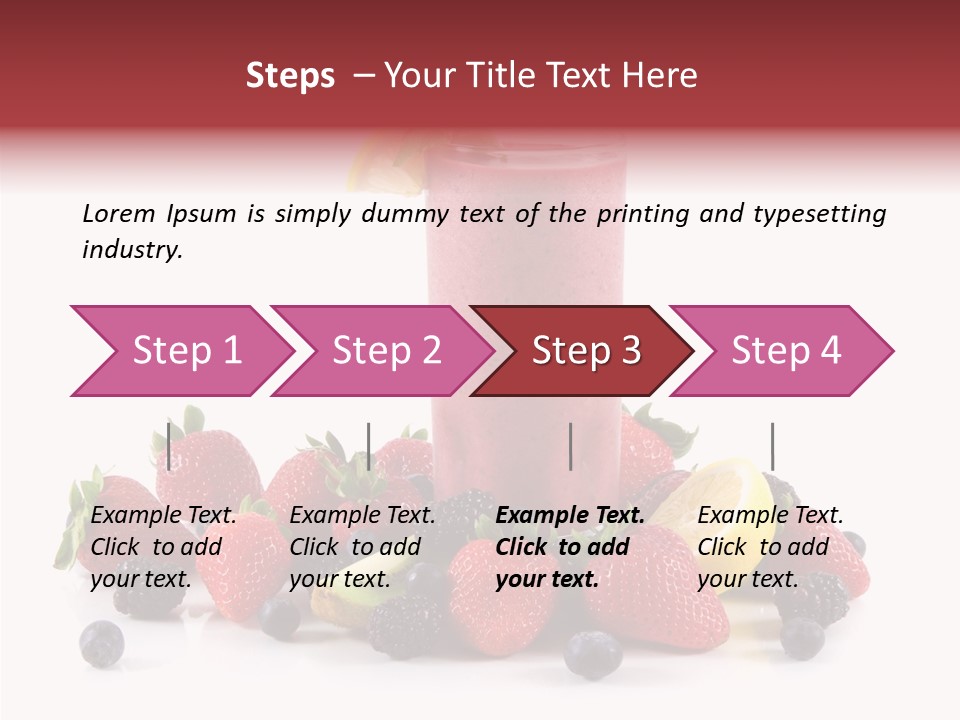 Steps – Your Title Text Here

Lorem Ipsum is simply dummy text of the printing and typesetting industry.

Step 1

Step 2

Step 3

Step 4

Example Text. Click to add your text.

Example Text. Click to add your text.

Example Text. Click to add your text.

Example Text. Click to add your text.